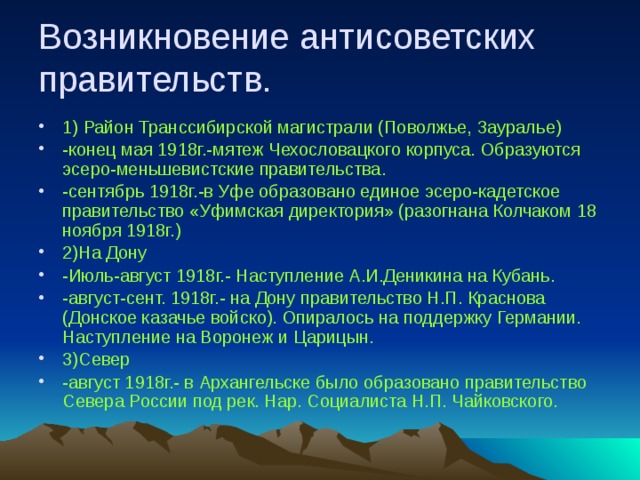 Возникновение антисоветских правительств.

• 1) Район Транссибирской магистрали (Поволжье, Зауралье)
• -конец мая 1918г.-мятеж Чехословацкого корпуса. Образуются эсеро-меньшевистские правительства.
• -сентябрь 1918г.-в Уфе образовано единое эсеро-кадетское правительство «Уфимская директория» (разогнана Колчаком 18 ноября 1918г.)
• 2)На Дону
• -Июль-август 1918г.- Наступление А.И.Деникина на Кубань.
• -август-сент. 1918г.- на Дону правительство Н.П. Краснова (Донское казачье войско). Опиралось на поддержку Германии. Наступление на Воронеж и Царицын.
• 3)Север
• -август 1918г.- в Архангельске было образовано правительство Севера России под рек. Нар. Социалиста Н.П. Чайковского.